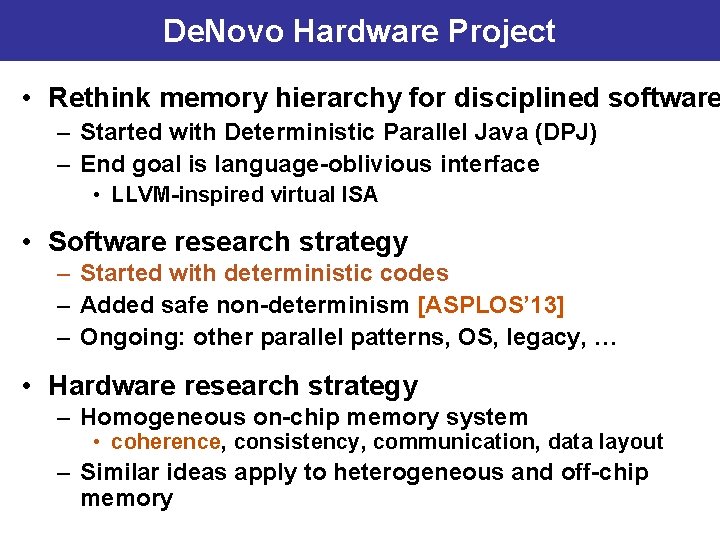 DeNovo Hardware Project

• Rethink memory hierarchy for disciplined software
– Started with Deterministic Parallel Java (DPJ)
– End goal is language-oblivious interface
• LLVM-inspired virtual ISA

• Software research strategy
– Started with deterministic codes
– Added safe non-determinism [ASPLOS'13]
– Ongoing: other parallel patterns, OS, legacy, …

• Hardware research strategy
– Homogeneous on-chip memory system
• coherence, consistency, communication, data layout
– Similar ideas apply to heterogeneous and off-chip memory